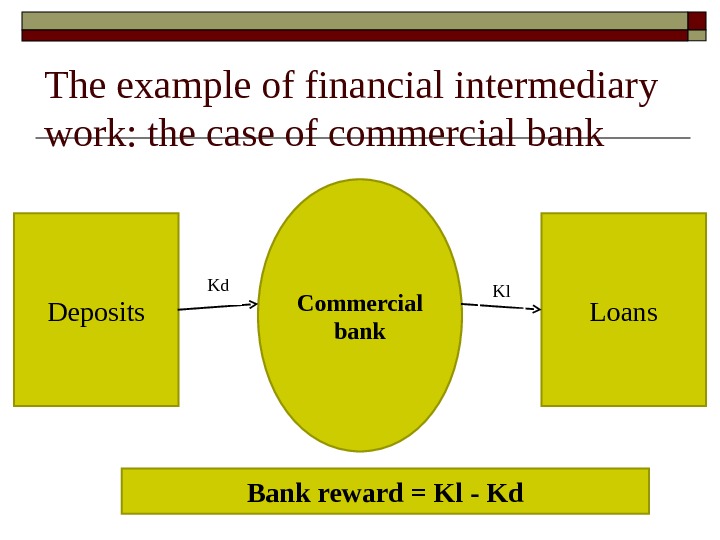 The example of financial intermediary work: the case of commercial bank

Deposits

Kd

Commercial bank

Kl

Loans

Bank reward = Kl - Kd